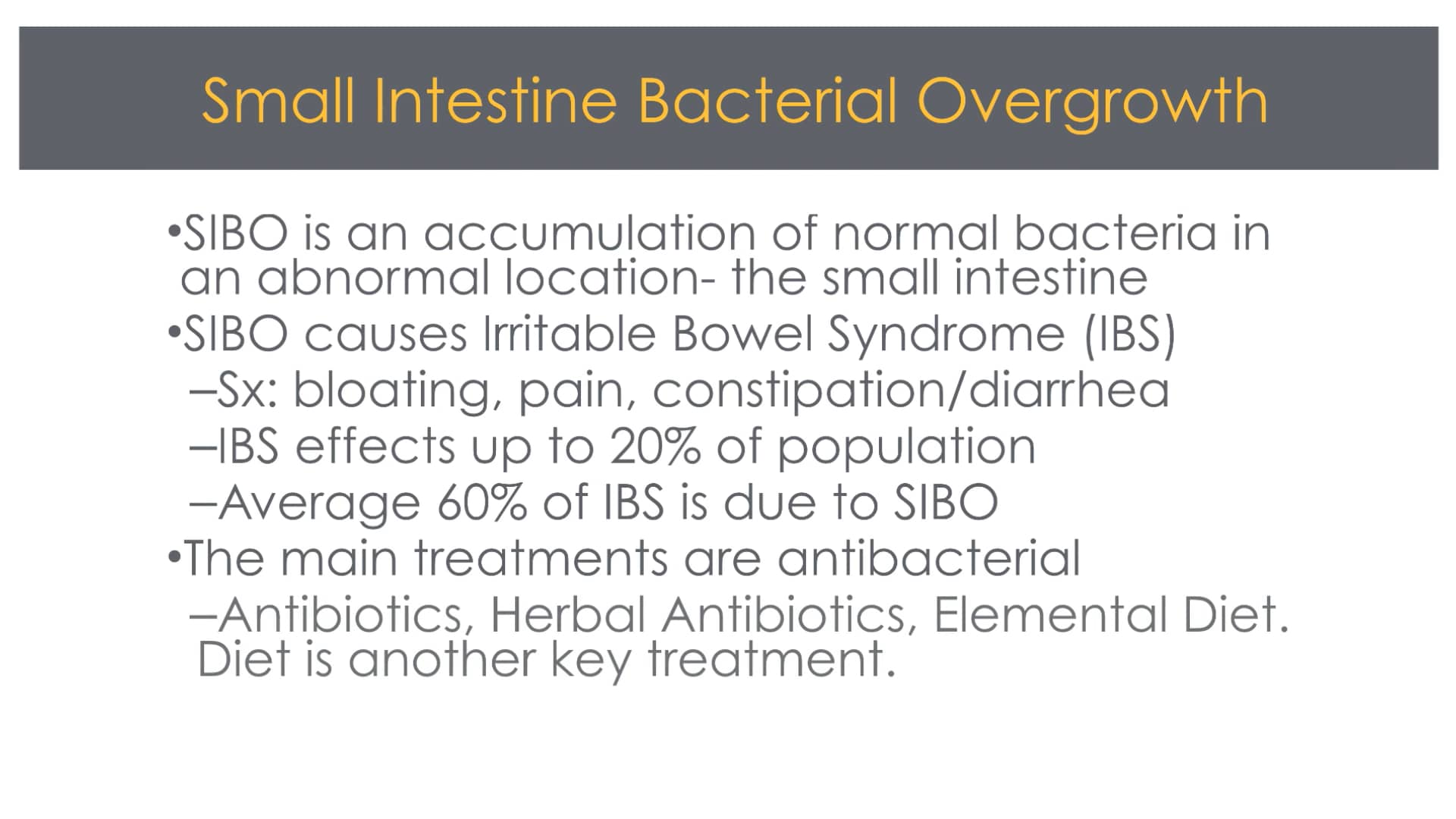 Small Intestine Bacterial Overgrowth

•SIBO is an accumulation of normal bacteria in an abnormal location- the small intestine
•SIBO causes Irritable Bowel Syndrome (IBS)
–Sx: bloating, pain, constipation/diarrhea
–IBS effects up to 20% of population
–Average 60% of IBS is due to SIBO
•The main treatments are antibacterial
–Antibiotics, Herbal Antibiotics, Elemental Diet. Diet is another key treatment.